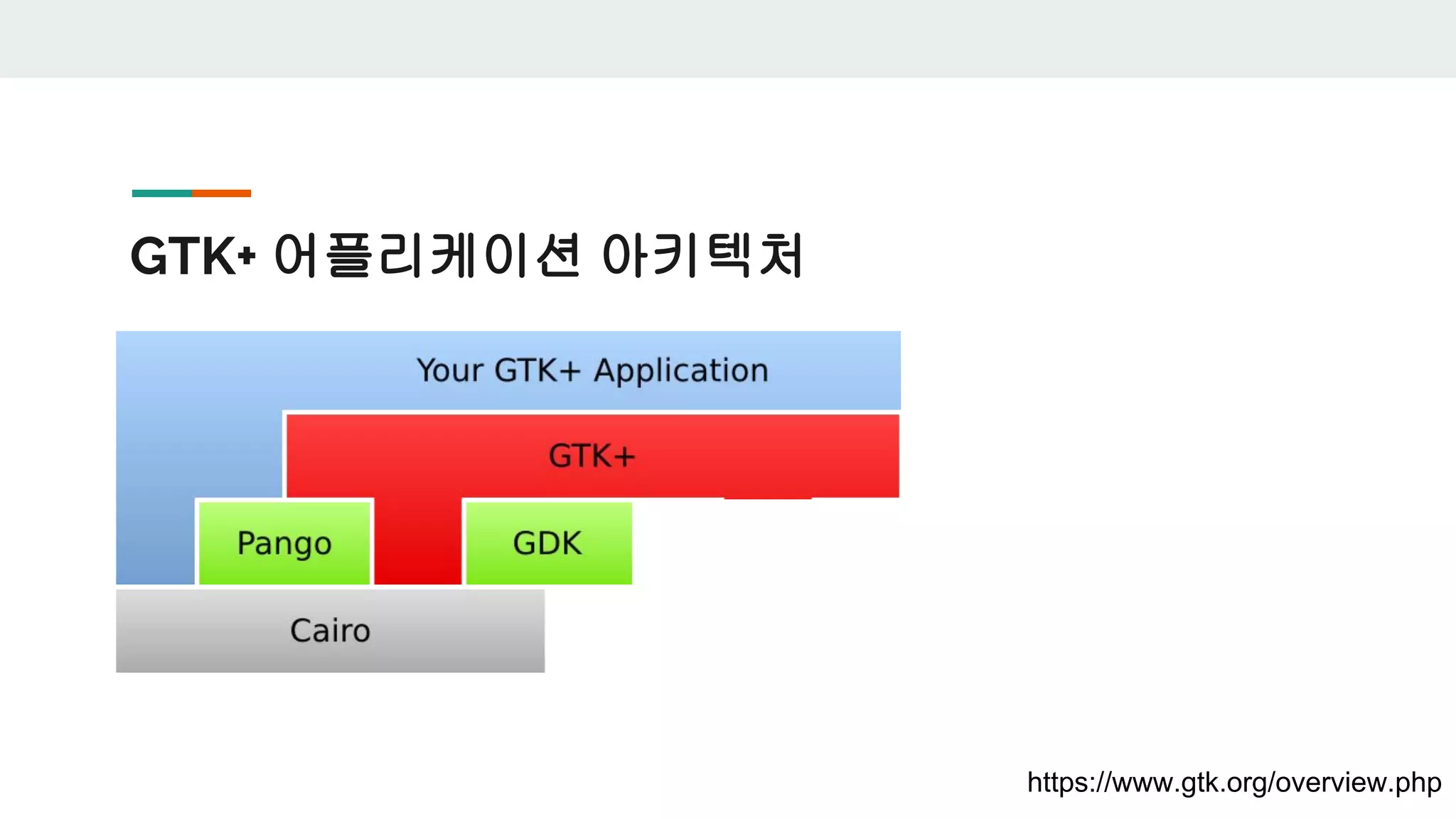 GTK+ 어플리케이션 아키텍처

Your GTK+ Application

GTK+

Pango

GDK

Cairo

https://www.gtk.org/overview.php